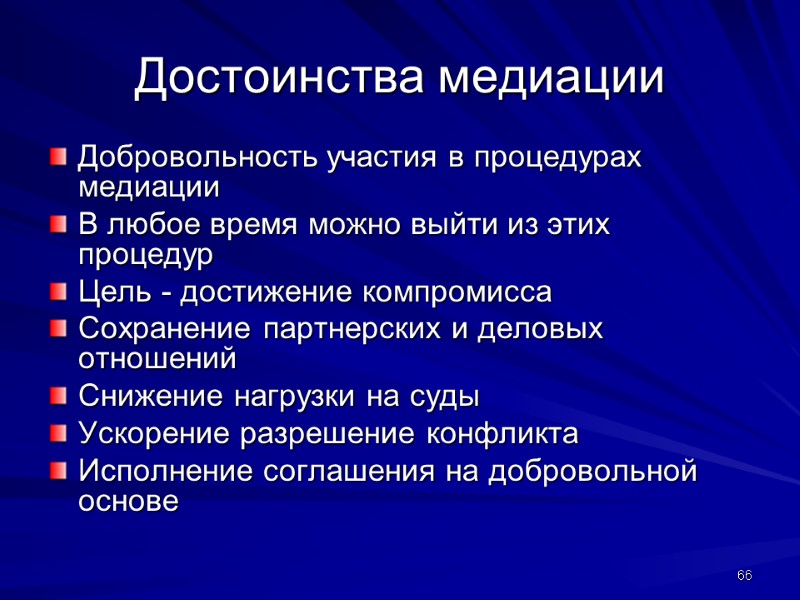 Достоинства медиации

Добровольность участия в процедурах медиации

В любое время можно выйти из этих процедур

Цель - достижение компромисса

Сохранение партнерских и деловых отношений

Снижение нагрузки на суды

Ускорение разрешение конфликта

Исполнение соглашения на добровольной основе

66